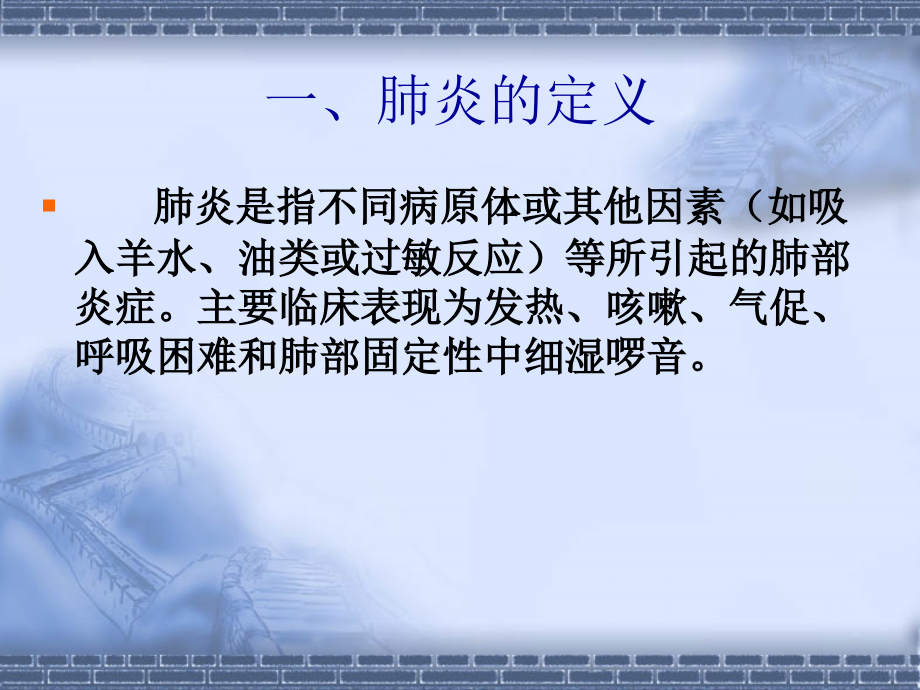 一、肺炎的定义

肺炎是指不同病原体或其他因素（如吸入羊水、油类或过敏反应）等所引起的肺部炎症。主要临床表现为发热、咳嗽、气促、呼吸困难和肺部固定性中细湿啰音。